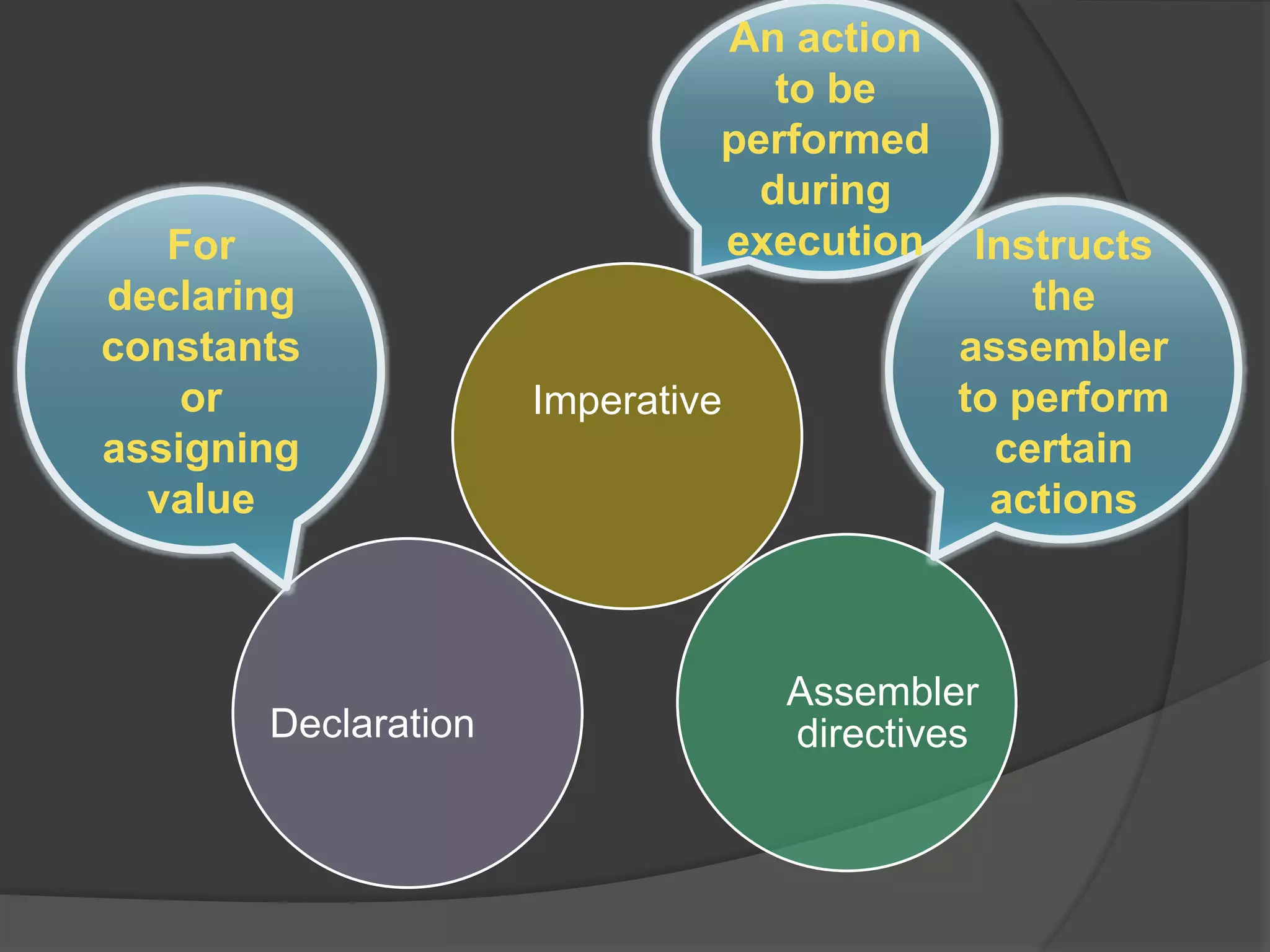 An action to be performed during execution

For declaring constants or assigning value

Instructs the assembler to perform certain actions

Imperative

Declaration

Assembler directives